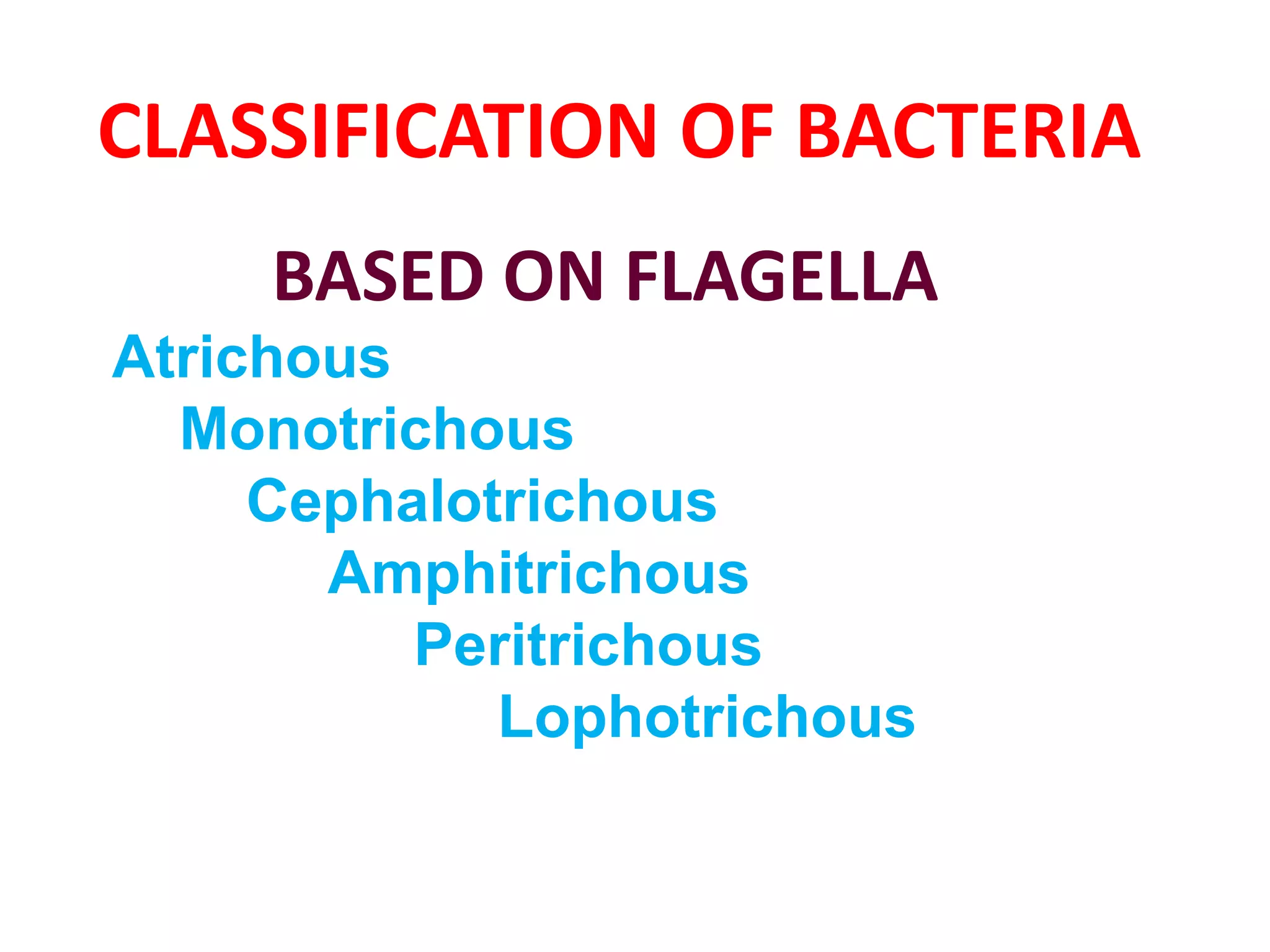 CLASSIFICATION OF BACTERIA

BASED ON FLAGELLA

Atrichous
Monotrichous
Cephalotrichous
Amphitrichous
Peritrichous
Lophotrichous